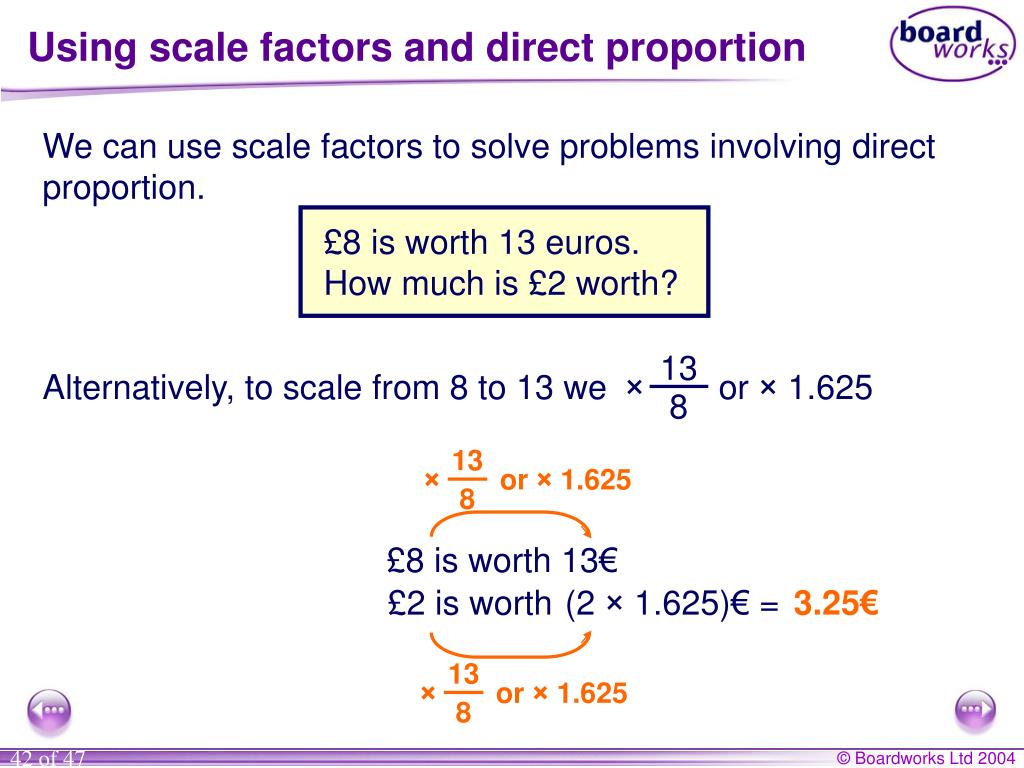 Using scale factors and direct proportion

board works

We can use scale factors to solve problems involving direct proportion.

£8 is worth 13 euros.
How much is £2 worth?

Alternatively, to scale from 8 to 13 we $\times \frac{13}{8}$ or × 1.625

$\times \frac{13}{8}$ or × 1.625

£8 is worth 13€
£2 is worth (2 × 1.625)€ = 3.25€

$\times \frac{13}{8}$ or × 1.625

42 of 47

© Boardworks Ltd 2004